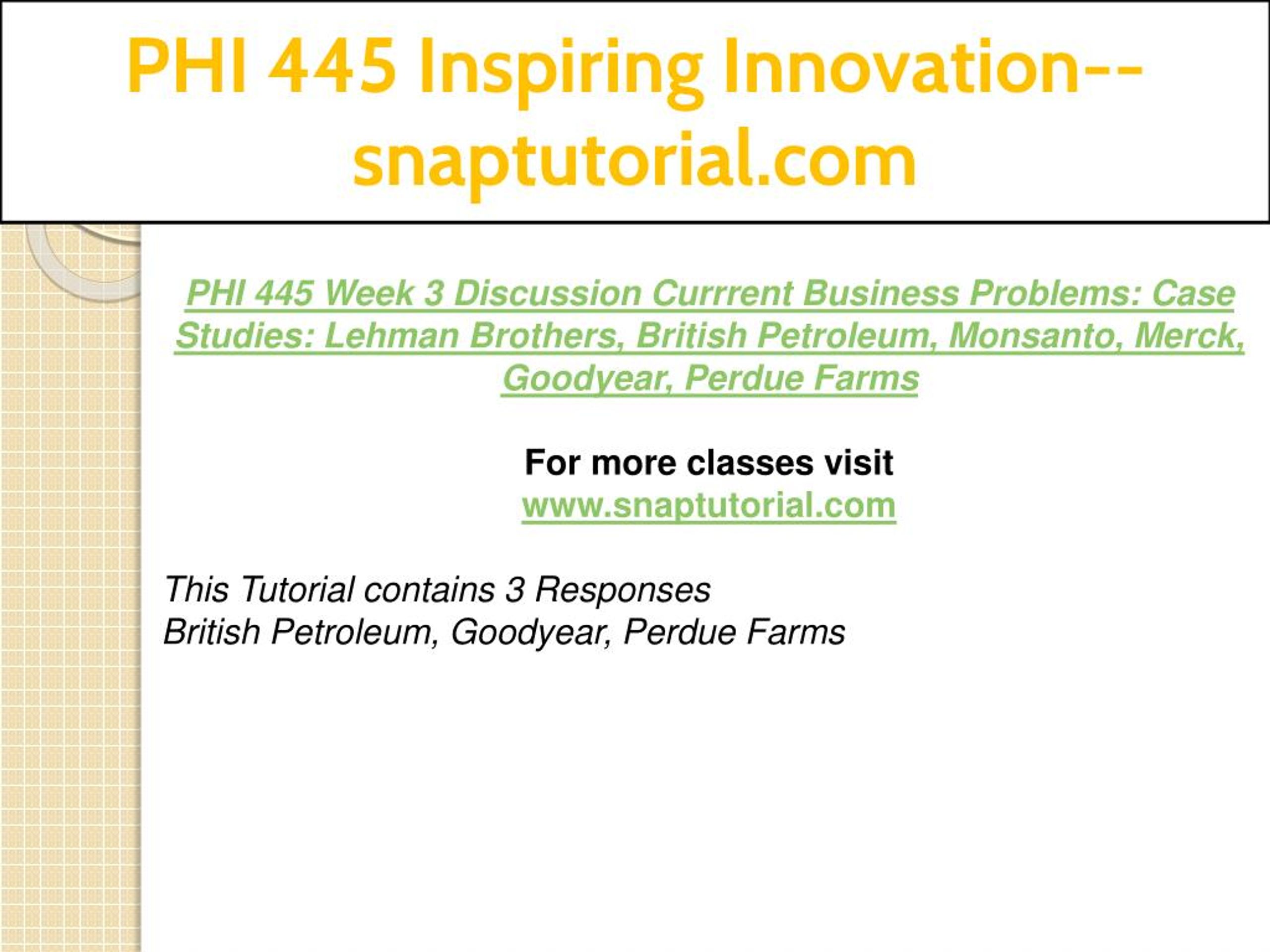 PHI 445 Inspiring Innovation--snaptutorial.com

PHI 445 Week 3 Discussion Currrent Business Problems: Case Studies: Lehman Brothers, British Petroleum, Monsanto, Merck, Goodyear, Perdue Farms

For more classes visit
www.snaptutorial.com

This Tutorial contains 3 Responses
British Petroleum, Goodyear, Perdue Farms